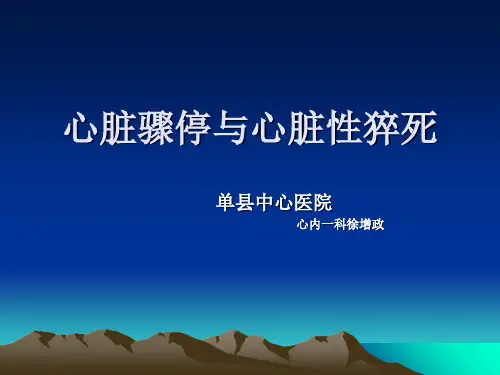 心脏骤停与心脏性猝死

单县中心医院

心内一科徐增政